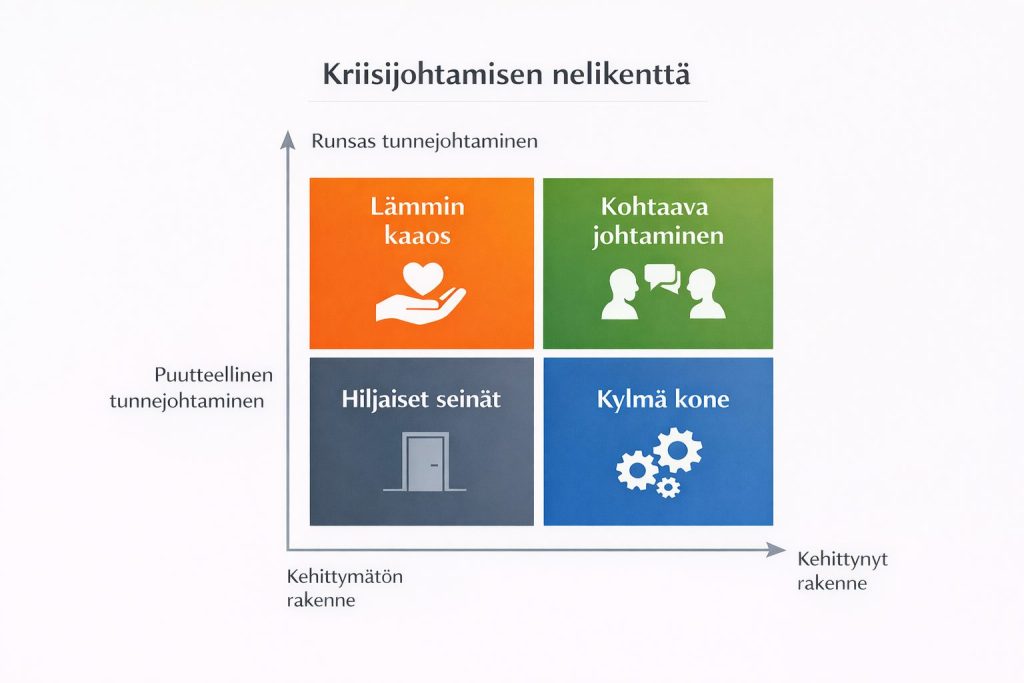 Kriisijohtamisen nelikenttä

Runsas tunnejohtaminen

Lämmin kaaos

Kohtaava johtaminen

Puutteellinen tunnejohtaminen

Hiljaiset seinät

Kylmä kone

Kehittymätön rakenne

Kehittynyt rakenne